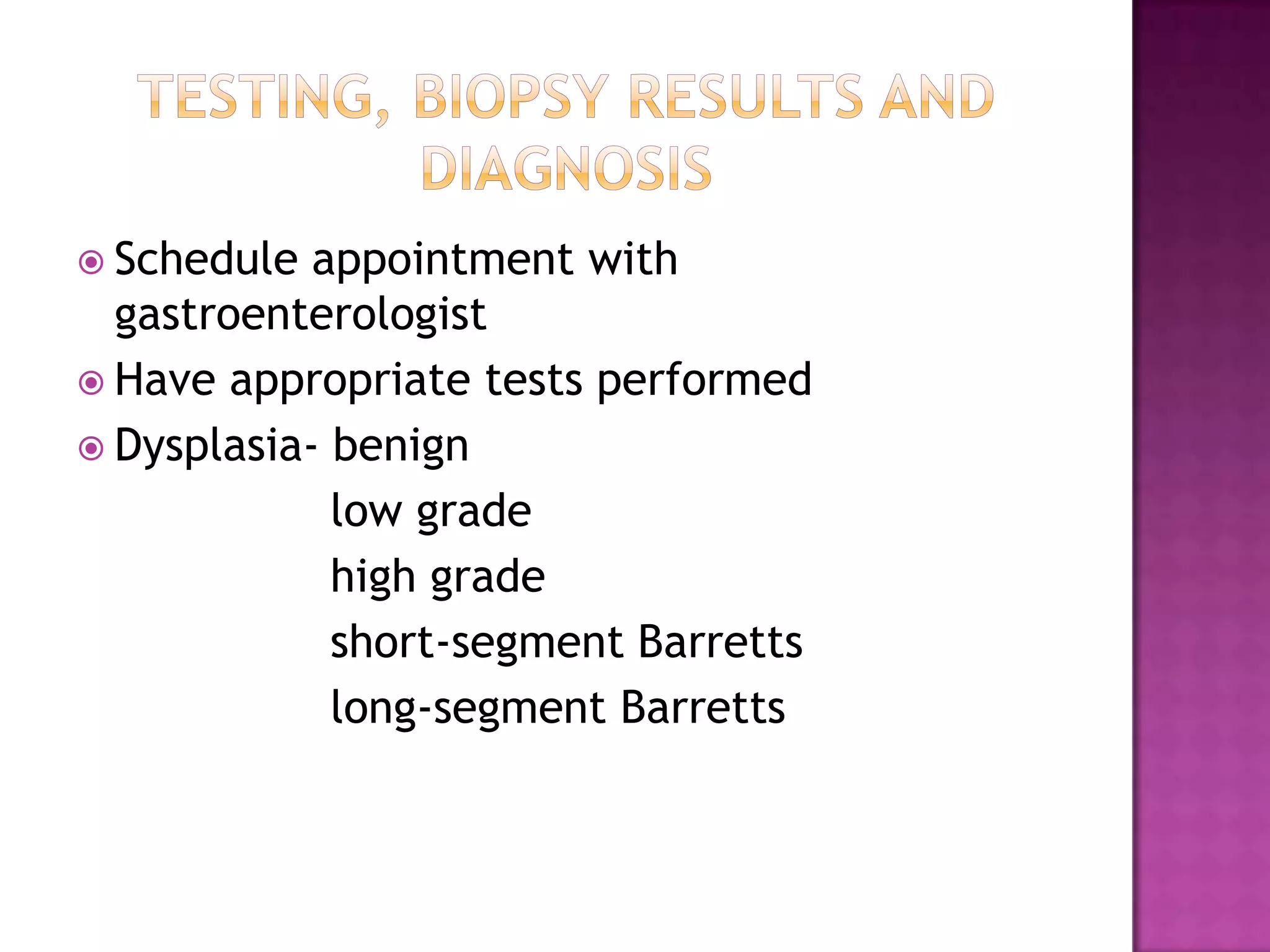 TESTING, BIOPSY RESULTS AND DIAGNOSIS

Schedule appointment with gastroenterologist

Have appropriate tests performed

Dysplasia- benign
low grade
high grade
short-segment Barretts
long-segment Barretts